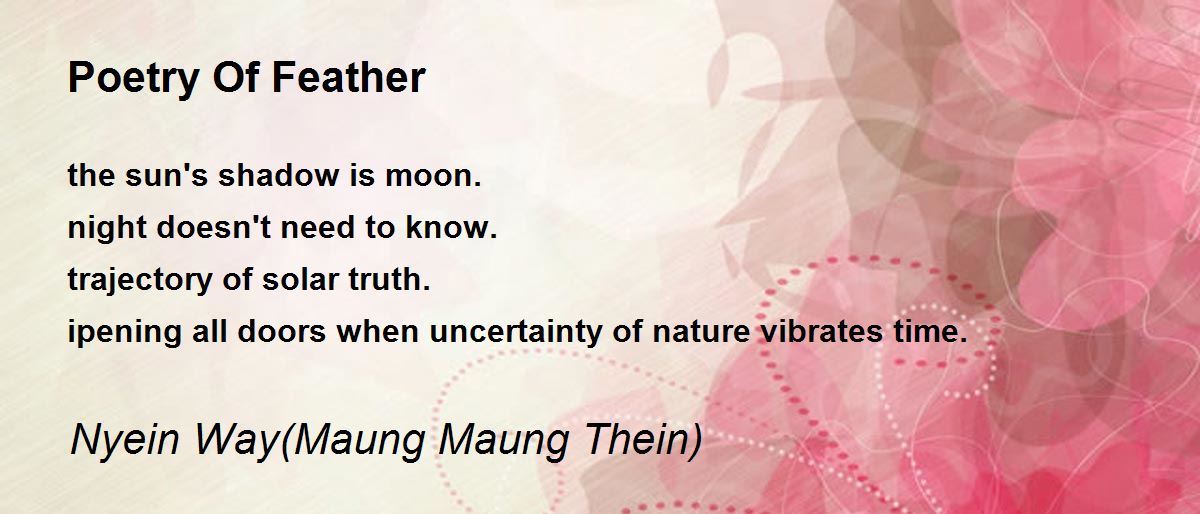 Poetry Of Feather

the sun's shadow is moon.
night doesn't need to know.
trajectory of solar truth.
ipening all doors when uncertainty of nature vibrates time.

Nyein Way(Maung Maung Thein)